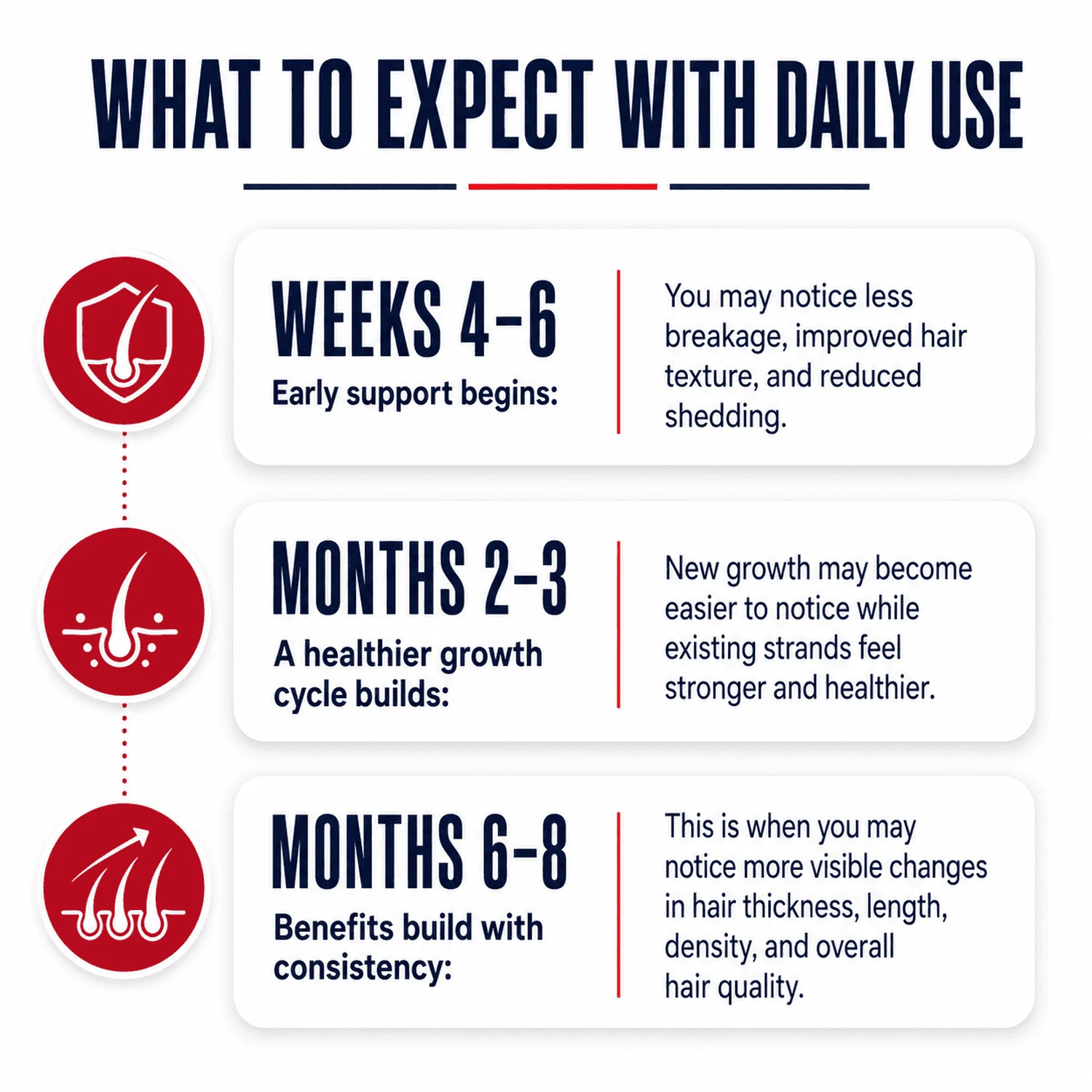 WHAT TO EXPECT WITH DAILY USE

WEEKS 4-6
Early support begins:

You may notice less breakage, improved hair texture, and reduced shedding.

MONTHS 2-3
A healthier growth cycle builds:

New growth may become easier to notice while existing strands feel stronger and healthier.

MONTHS 6-8
Benefits build with consistency:

This is when you may notice more visible changes in hair thickness, length, density, and overall hair quality.